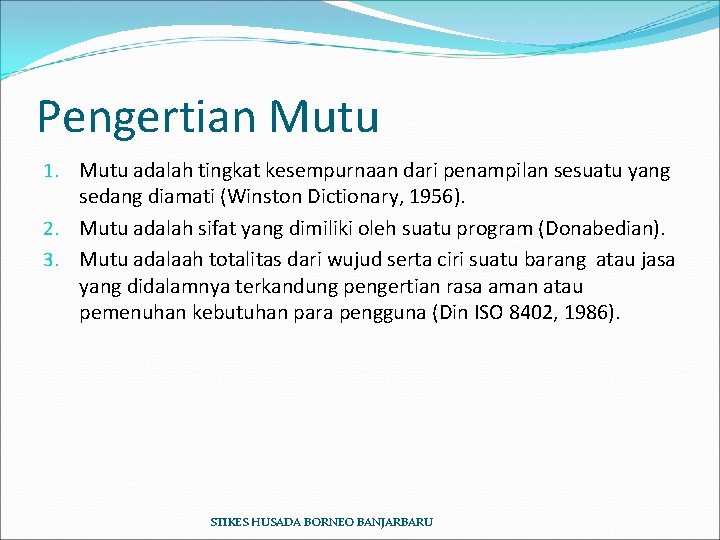 Pengertian Mutu

1. Mutu adalah tingkat kesempurnaan dari penampilan sesuatu yang sedang diamati (Winston Dictionary, 1956).
2. Mutu adalah sifat yang dimiliki oleh suatu program (Donabedian).
3. Mutu adalaah totalitas dari wujud serta ciri suatu barang atau jasa yang didalamnya terkandung pengertian rasa aman atau pemenuhan kebutuhan para pengguna (Din ISO 8402, 1986).

STIKES HUSADA BORNEO BANJARBARU